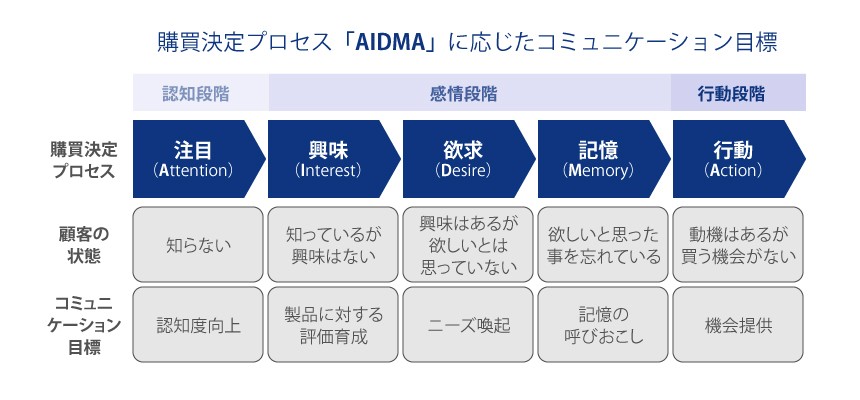 購買決定プロセス「AIDMA」に応じたコミュニケーション目標

| | 認知段階 | 感情段階 | | | 行動段階 |
|---|---|---|---|---|---|
| 購買決定プロセス | 注目 (Attention) | 興味 (Interest) | 欲求 (Desire) | 記憶 (Memory) | 行動 (Action) |
| 顧客の状態 | 知らない | 知っているが興味はない | 興味はあるが欲しいとは思っていない | 欲しいと思った事を忘れている | 動機はあるが買う機会がない |
| コミュニケーション目標 | 認知度向上 | 製品に対する評価育成 | ニーズ喚起 | 記憶の呼びおこし | 機会提供 |